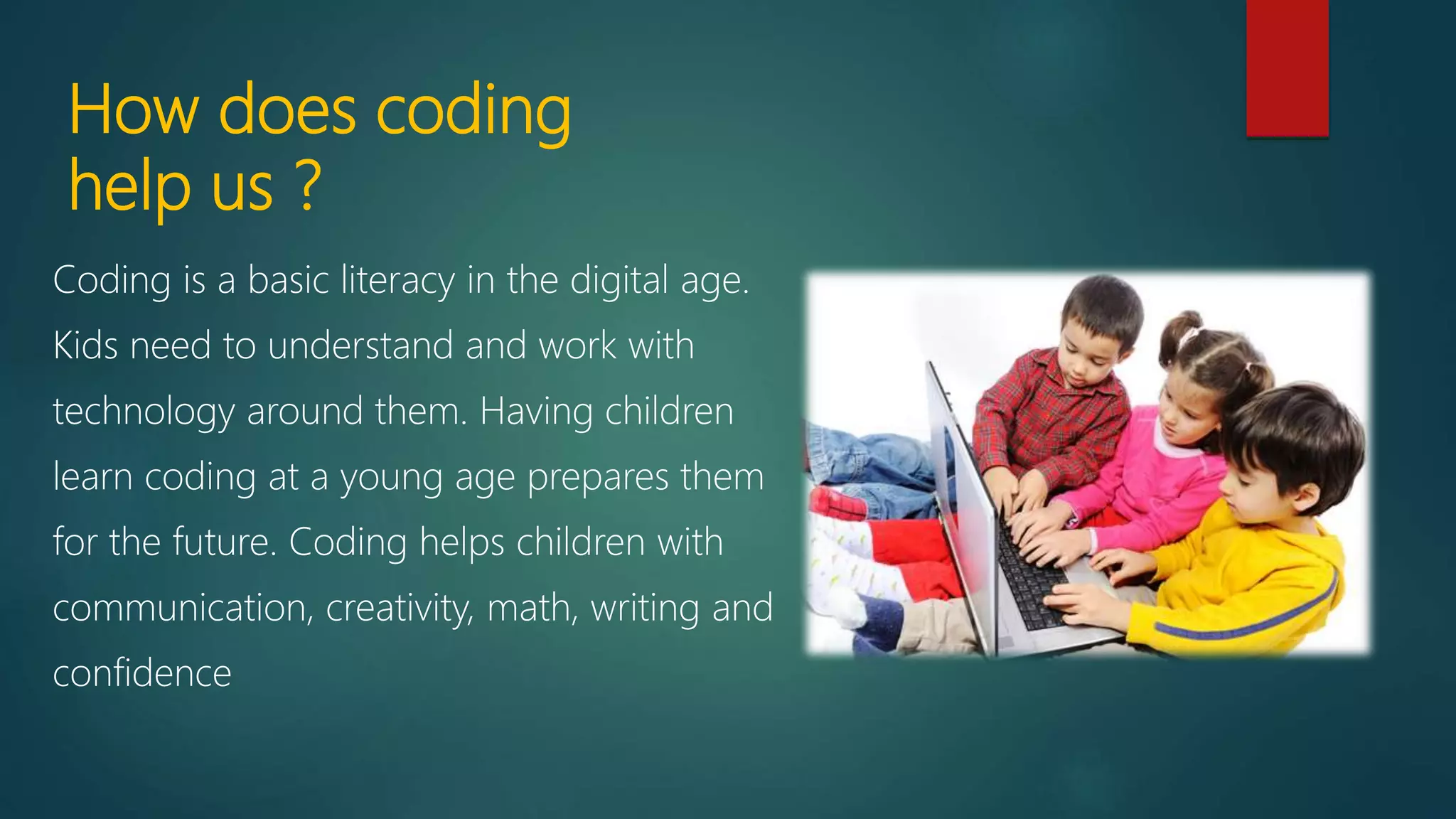 How does coding help us ?

Coding is a basic literacy in the digital age. Kids need to understand and work with technology around them. Having children learn coding at a young age prepares them for the future. Coding helps children with communication, creativity, math, writing and confidence